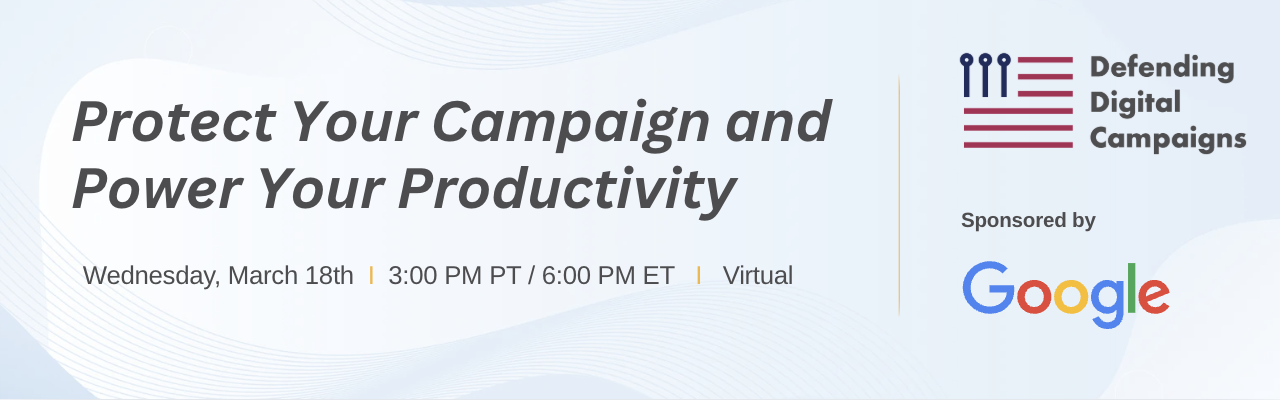 Protect Your Campaign and Power Your Productivity

Wednesday, March 18th | 3:00 PM PT / 6:00 PM ET | Virtual

Defending Digital Campaigns

Sponsored by

Google